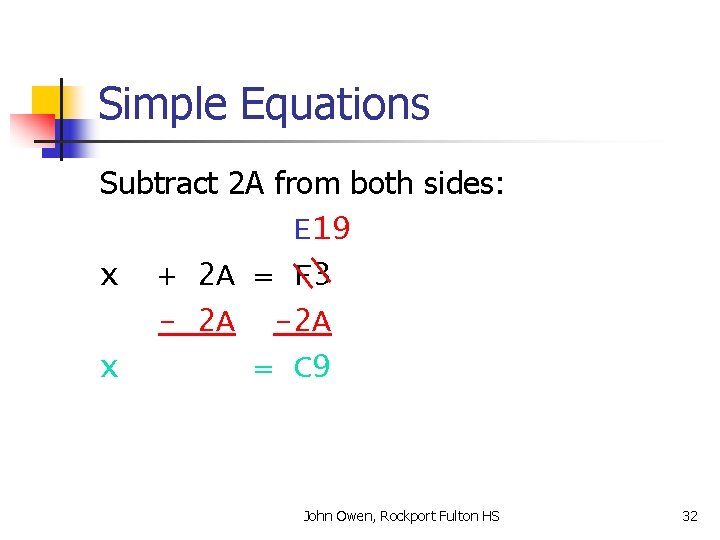 Simple Equations

Subtract 2A from both sides:

E19

x + 2A = F3

– 2A –2A

x = C9

John Owen, Rockport Fulton HS

32